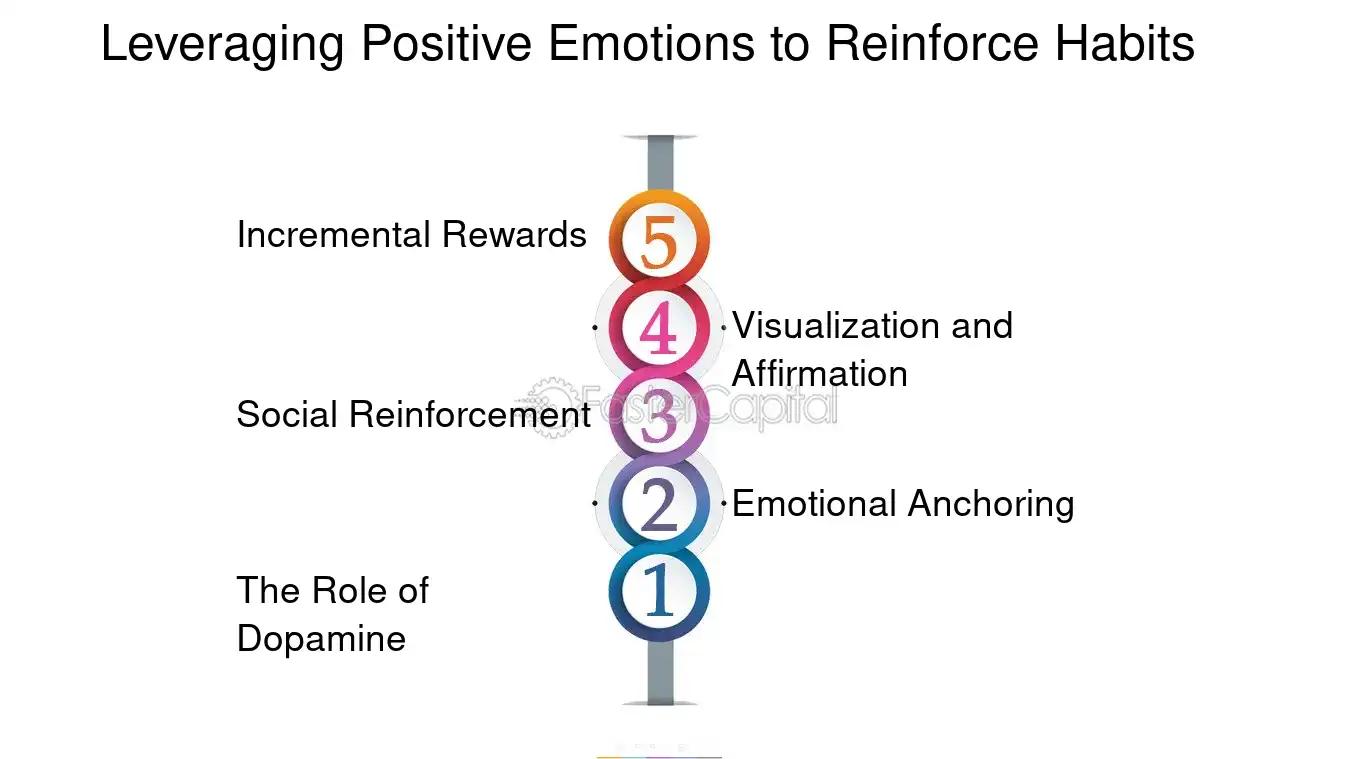 Leveraging Positive Emotions to Reinforce Habits

Incremental Rewards

5

4

Visualization and Affirmation

Social Reinforcement

3

FasterCapital

2

Emotional Anchoring

The Role of Dopamine

1